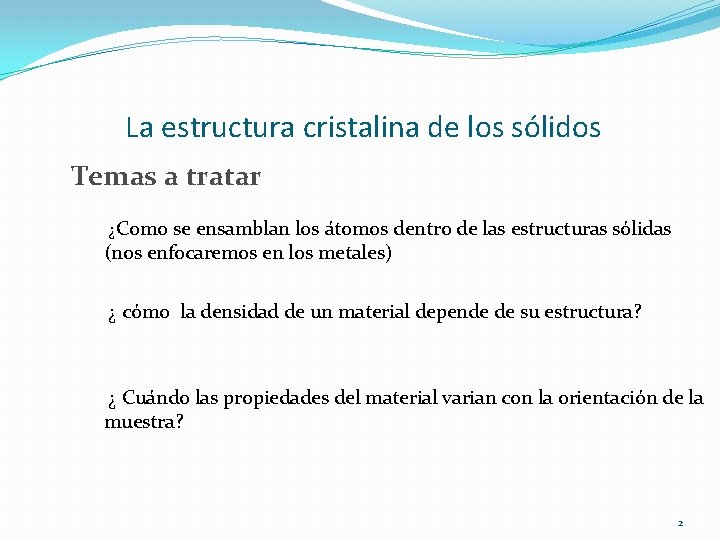 La estructura cristalina de los sólidos

Temas a tratar

¿Como se ensamblan los átomos dentro de las estructuras sólidas (nos enfocaremos en los metales)

¿ cómo la densidad de un material depende de su estructura?

¿ Cuándo las propiedades del material varian con la orientación de la muestra?

2